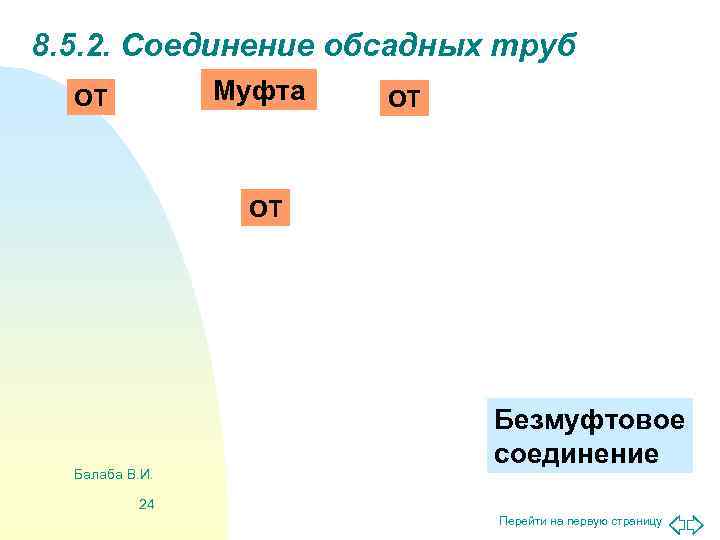 8.5.2. Соединение обсадных труб

ОТ

Муфта

ОТ

ОТ

Безмуфтовое соединение

Балаба В.И.

24

Перейти на первую страницу